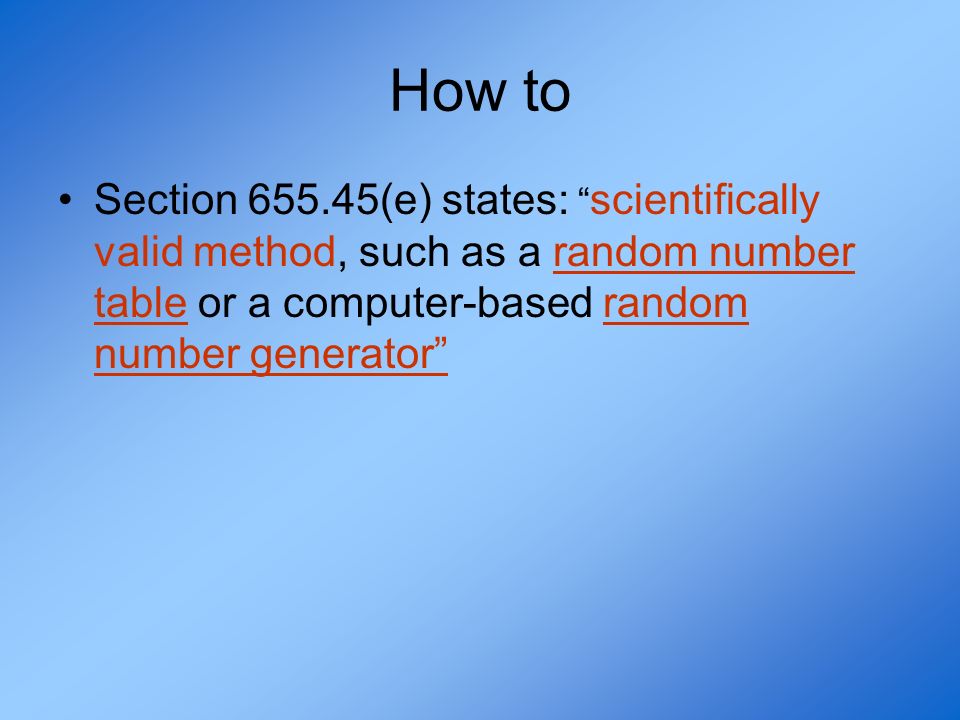 How to

• Section 655.45(e) states: “scientifically valid method, such as a random number table or a computer-based random number generator”